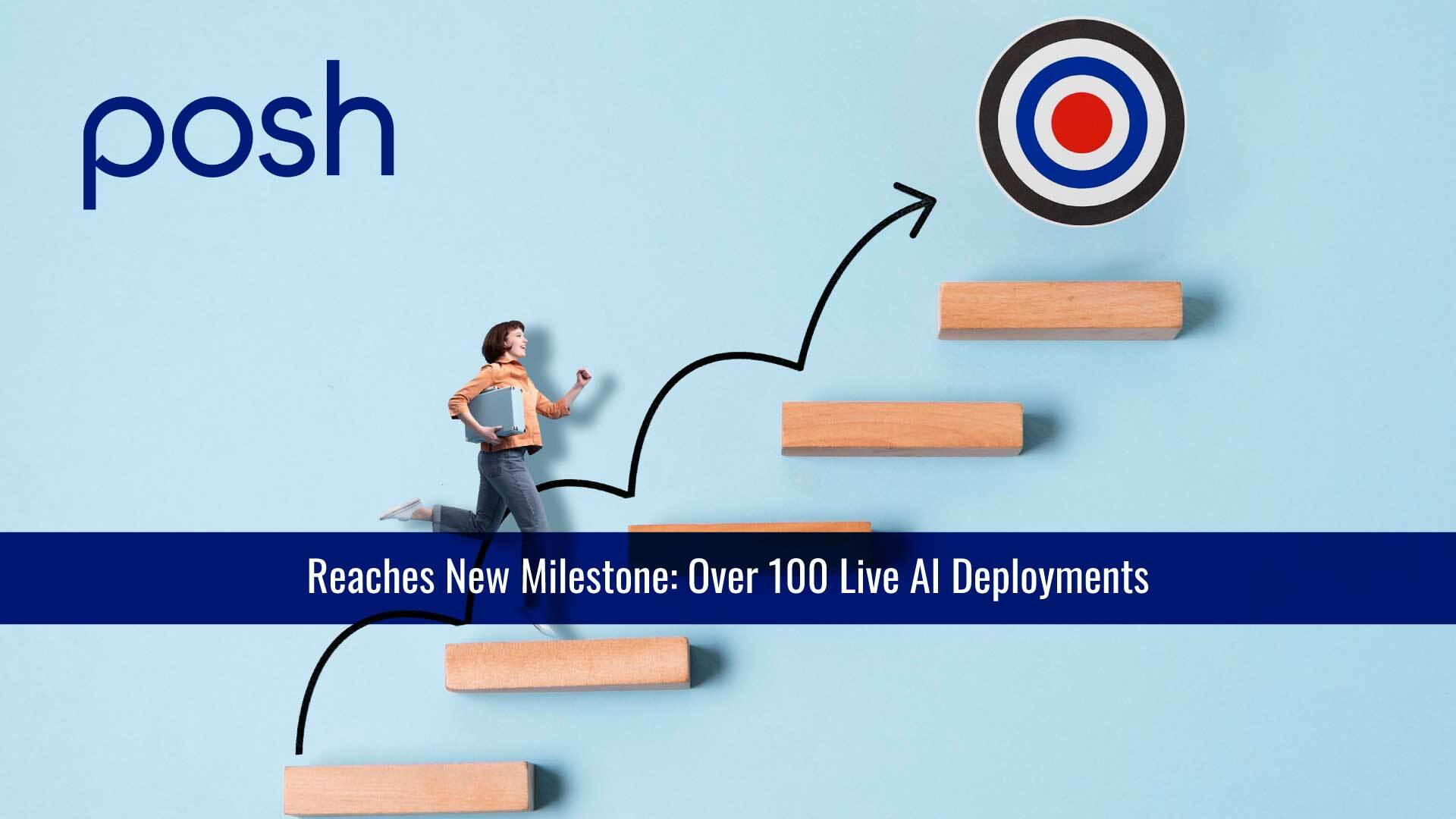 posh

Reaches New Milestone: Over 100 Live AI Deployments